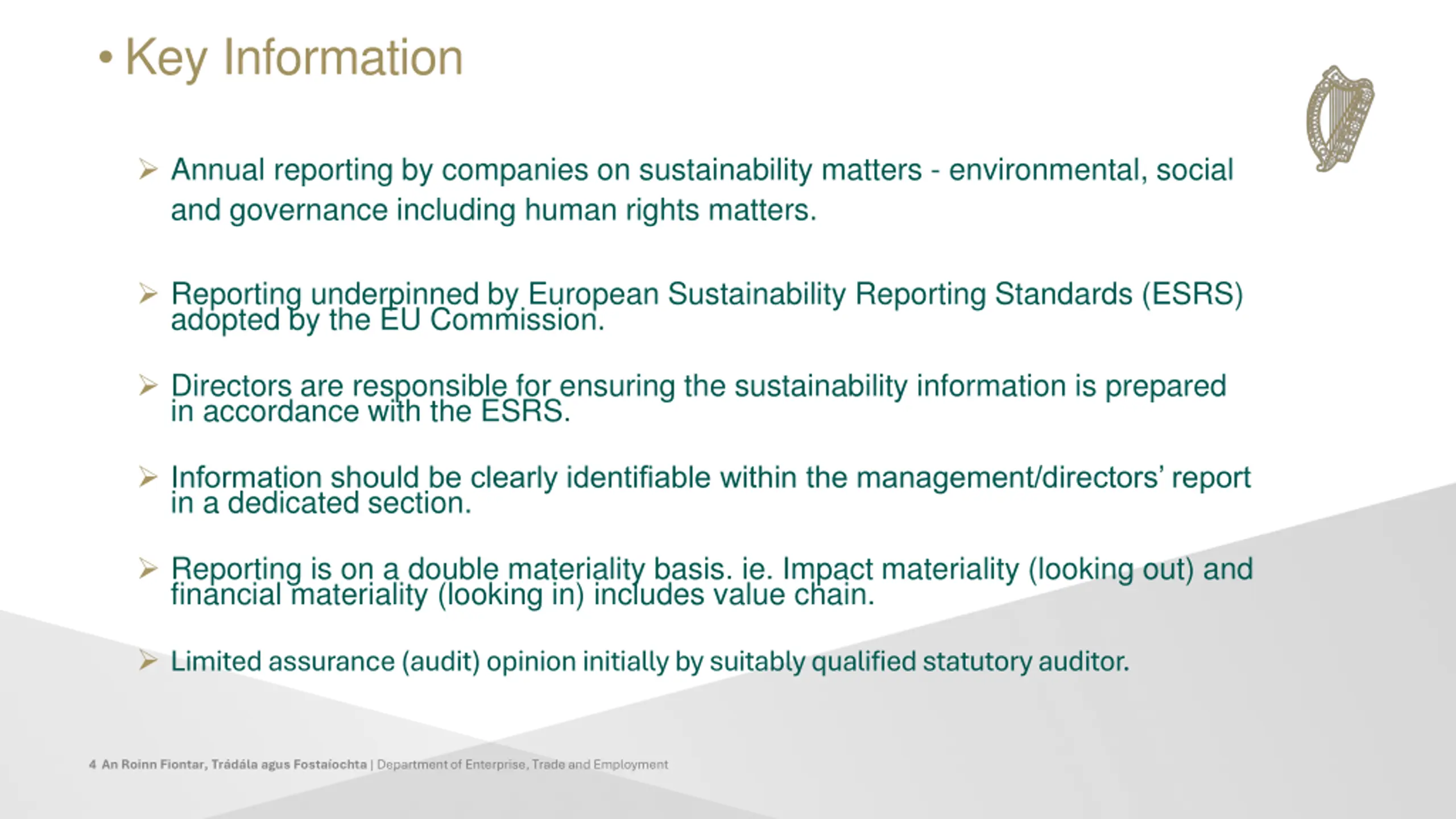 • Key Information

➢ Annual reporting by companies on sustainability matters - environmental, social and governance including human rights matters.

➢ Reporting underpinned by European Sustainability Reporting Standards (ESRS) adopted by the EU Commission.

➢ Directors are responsible for ensuring the sustainability information is prepared in accordance with the ESRS.

➢ Information should be clearly identifiable within the management/directors' report in a dedicated section.

➢ Reporting is on a double materiality basis. ie. Impact materiality (looking out) and financial materiality (looking in) includes value chain.

➢ Limited assurance (audit) opinion initially by suitably qualified statutory auditor.

4 An Roinn Fiontar, Trádála agus Fostaíochta | Department of Enterprise, Trade and Employment